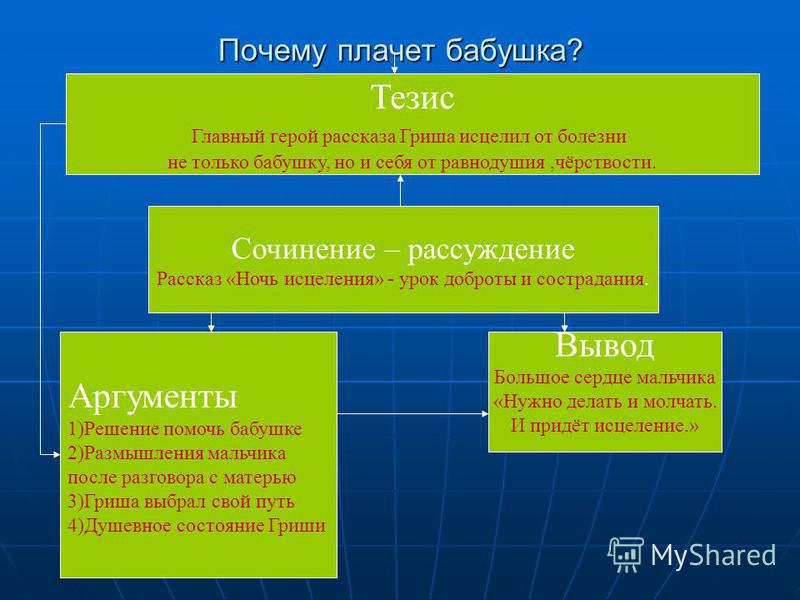 Почему плачет бабушка?

Тезис

Главный герой рассказа Гриша исцелил от болезни не только бабушку, но и себя от равнодушия ,чёрствости.

Сочинение – рассуждение

Рассказ «Ночь исцеления» - урок доброты и сострадания.

Аргументы

1)Решение помочь бабушке
2)Размышления мальчика после разговора с матерью
3)Гриша выбрал свой путь
4)Душевное состояние Гриши

Вывод

Большое сердце мальчика «Нужно делать и молчать. И придёт исцеление.»

MyShared